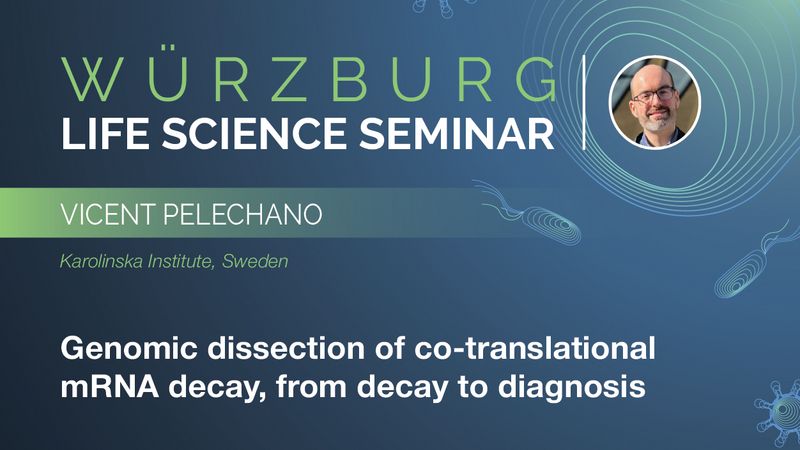 WÜRZBURG
LIFE SCIENCE SEMINAR

VICENT PELECHANO

Karolinska Institute, Sweden

Genomic dissection of co-translational mRNA decay, from decay to diagnosis